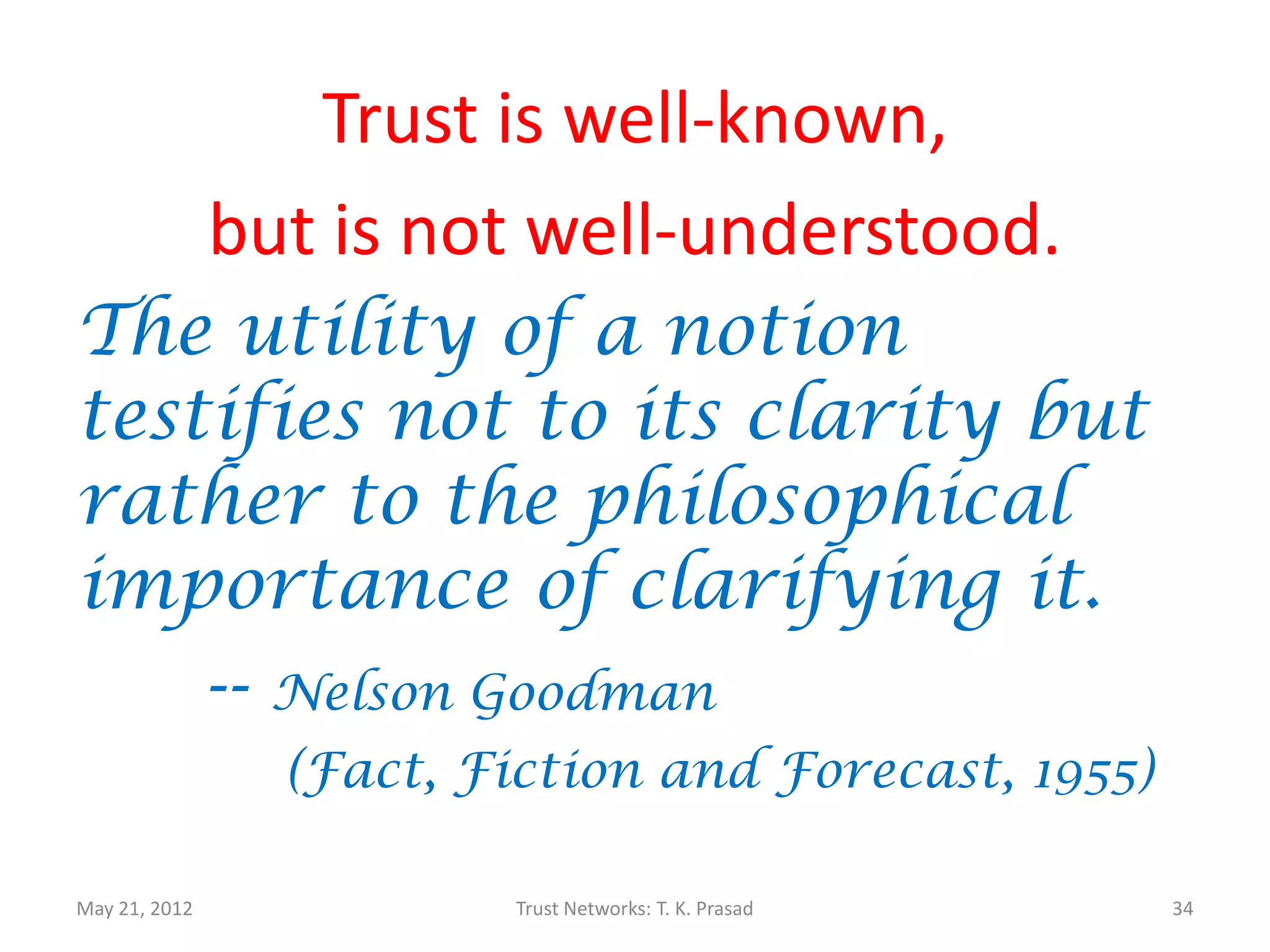 Trust is well-known,

but is not well-understood.

The utility of a notion testifies not to its clarity but rather to the philosophical importance of clarifying it.

-- Nelson Goodman

(Fact, Fiction and Forecast, 1955)

May 21, 2012

Trust Networks: T. K. Prasad

34